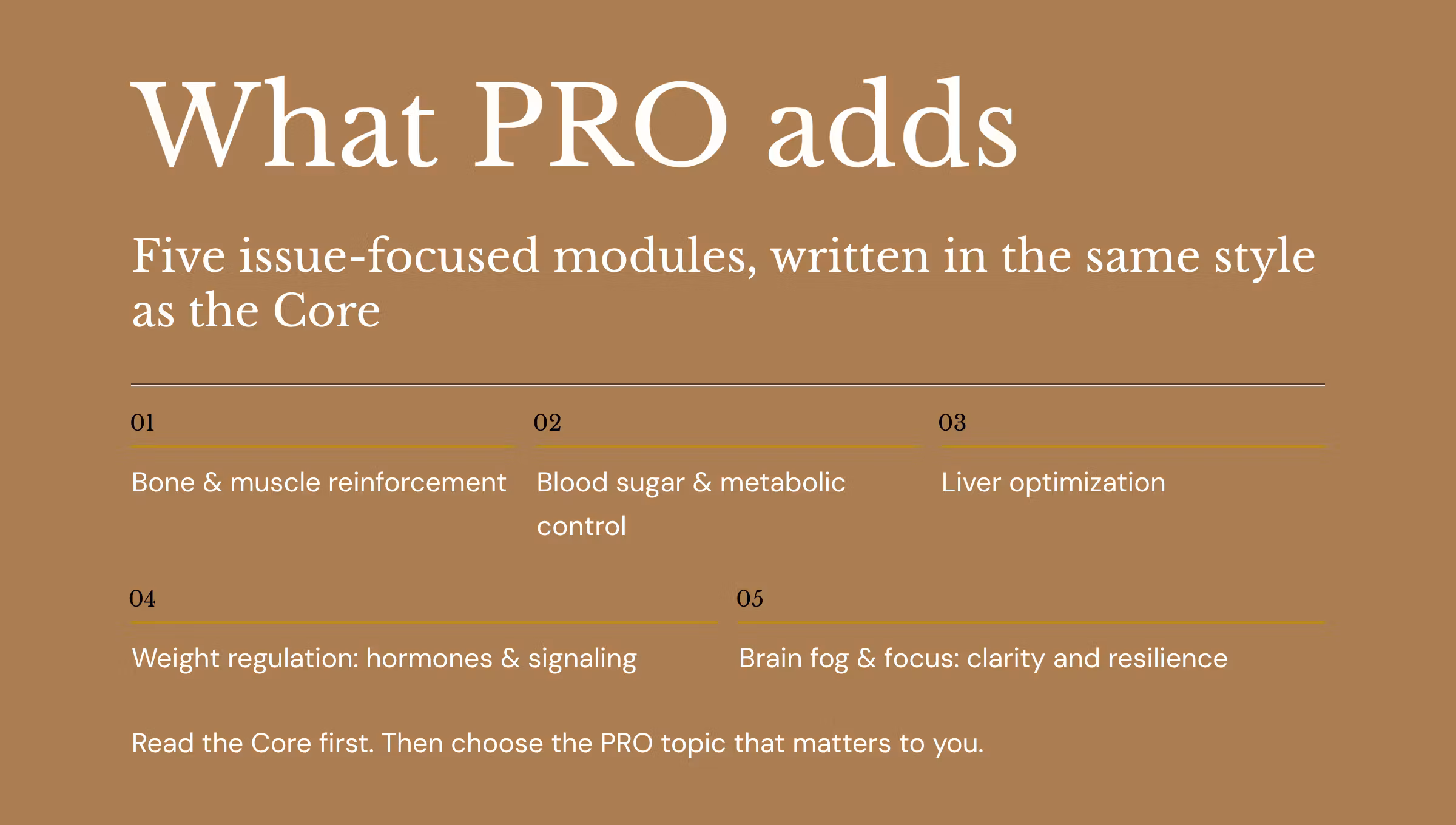 What PRO adds

Five issue-focused modules, written in the same style as the Core

01

Bone & muscle reinforcement

02

Blood sugar & metabolic control

03

Liver optimization

04

Weight regulation: hormones & signaling

05

Brain fog & focus: clarity and resilience

Read the Core first. Then choose the PRO topic that matters to you.